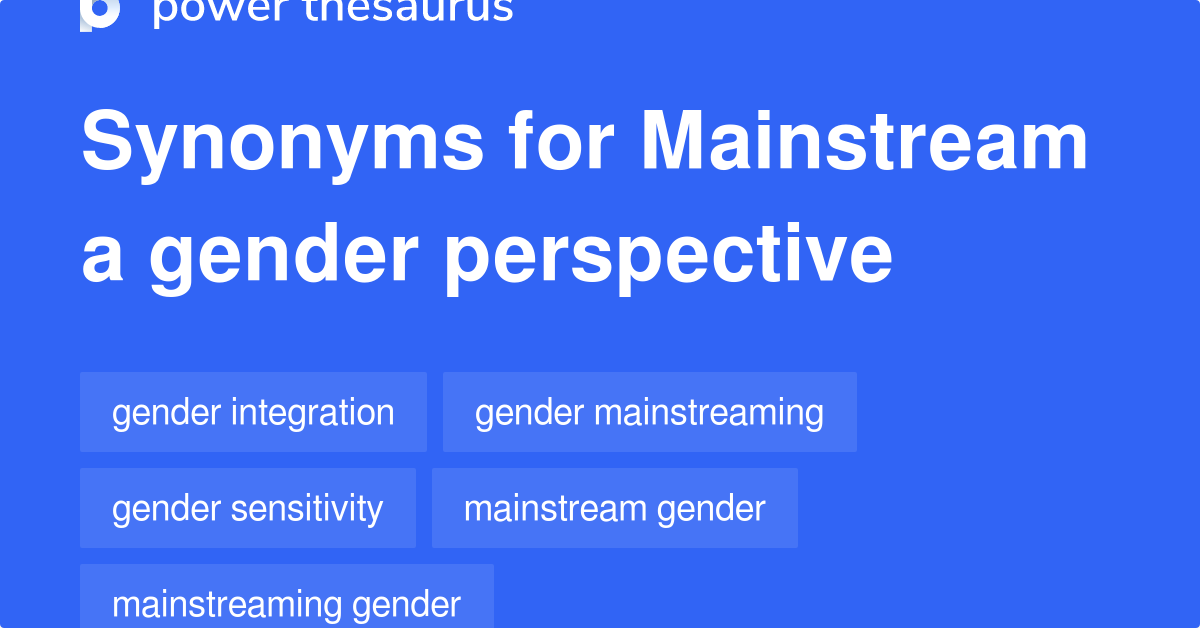 power thesaurus

Synonyms for Mainstream a gender perspective

gender integration

gender mainstreaming

gender sensitivity

mainstream gender

mainstreaming gender